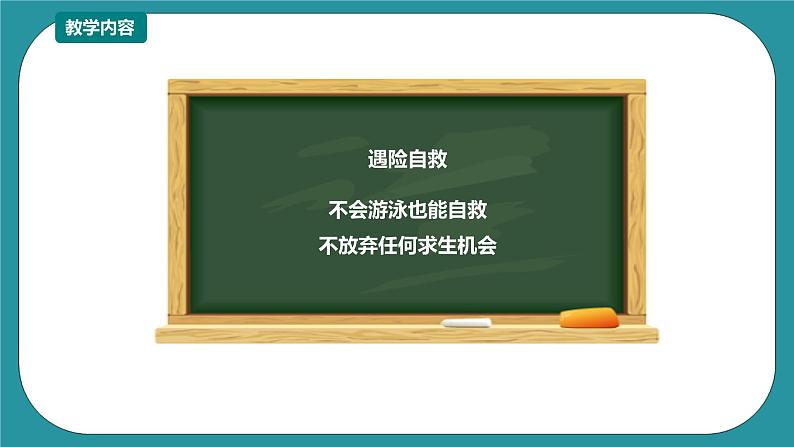 教学内容

遇险自救

不会游泳也能自救
不放弃任何求生机会